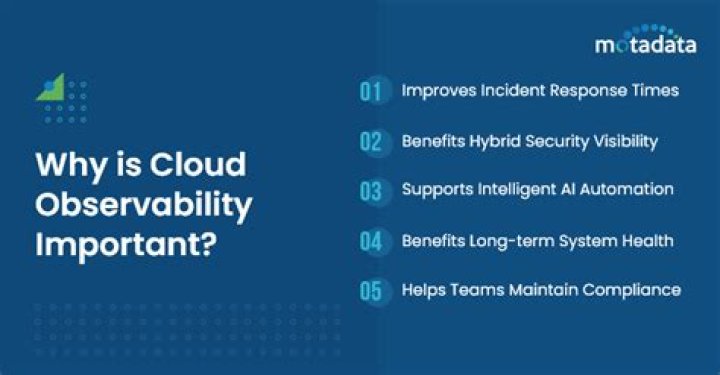 motadata

Why is Cloud Observability Important?

01 Improves Incident Response Times

02 Benefits Hybrid Security Visibility

03 Supports Intelligent AI Automation

04 Benefits Long-term System Health

05 Helps Teams Maintain Compliance